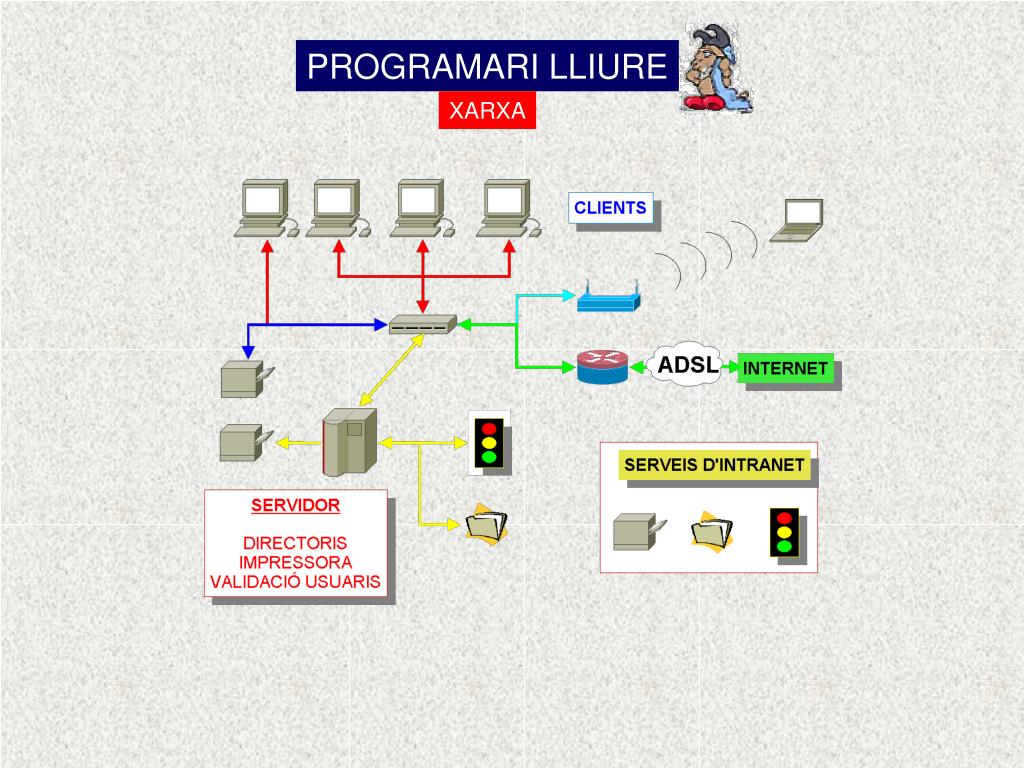 PROGRAMARI LLIURE
XARXA

CLIENTS

ADSL
INTERNET

SERVEIS D'INTRANET

SERVIDOR
DIRECTORIS
IMPRESSORA
VALIDACIÓ USUARIS